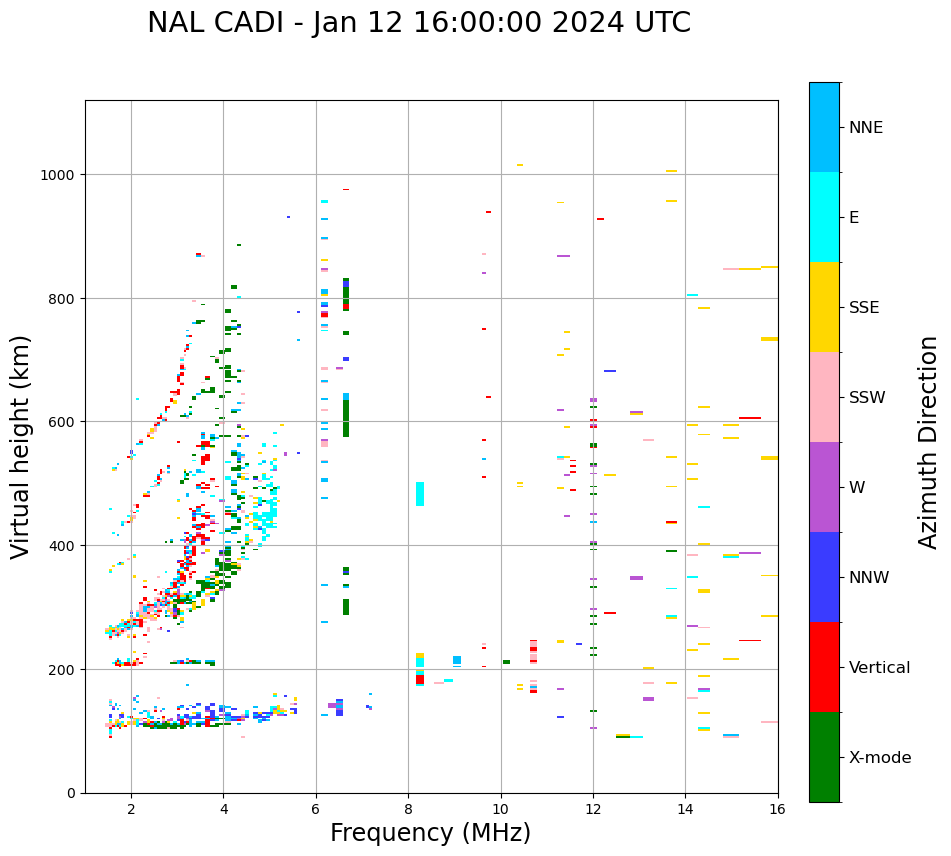 NAL CADI - Jan 12 16:00:00 2024 UTC

Virtual height (km)

1000
800
600
400
200
0

2 4 6 8 10 12 14 16

Frequency (MHz)

NNE
E
SSE
SSW
W
NNW
Vertical
X-mode

Azimuth Direction